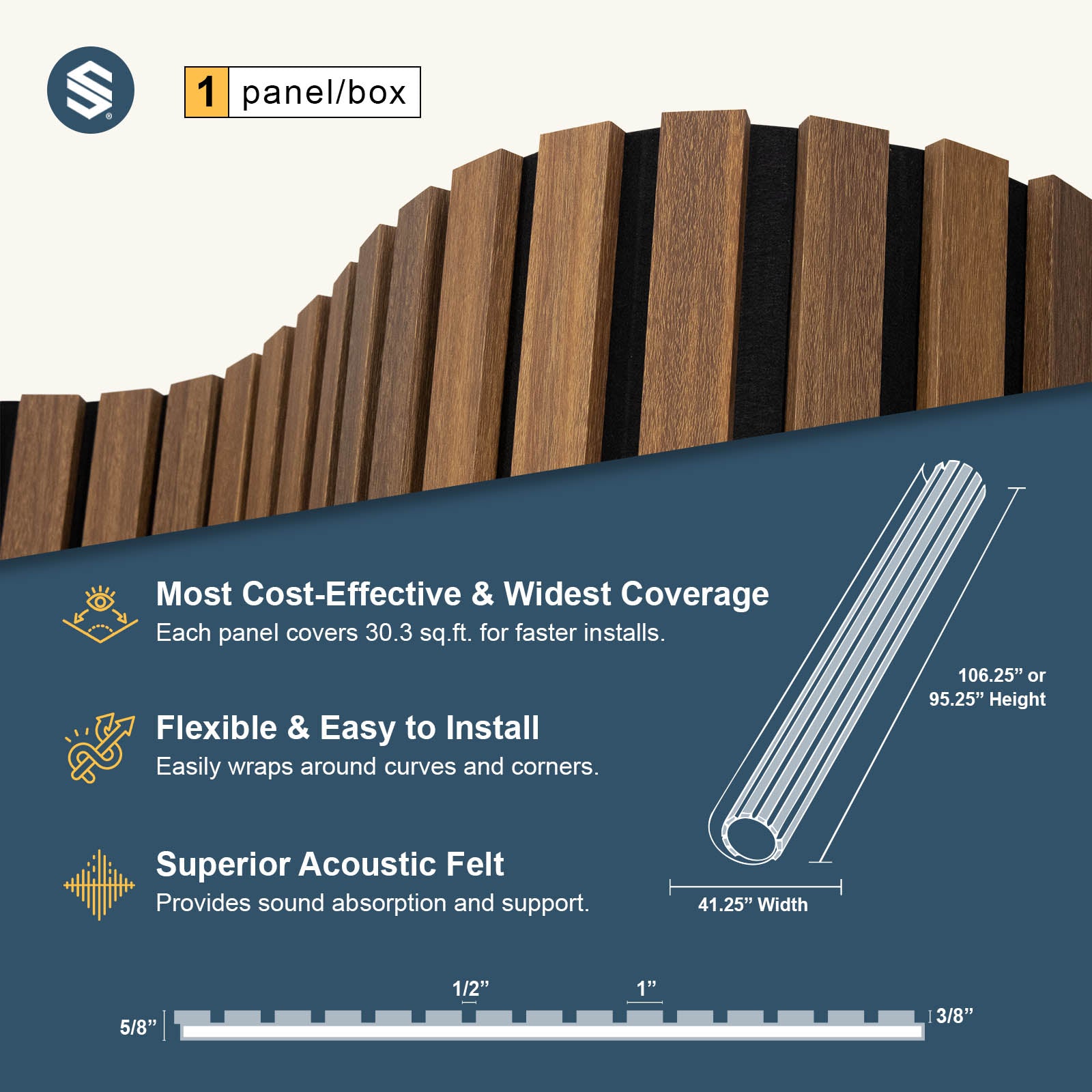 1 panel/box

Most Cost-Effective & Widest Coverage
Each panel covers 30.3 sq.ft. for faster installs.

Flexible & Easy to Install
Easily wraps around curves and corners.

Superior Acoustic Felt
Provides sound absorption and support.

106.25” or 95.25” Height

41.25” Width

1/2”

1”

5/8”

3/8”